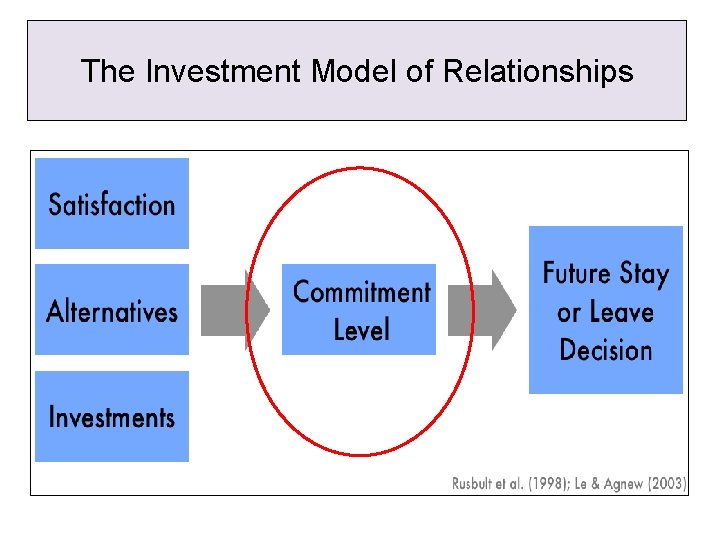 The Investment Model of Relationships

Satisfaction

Alternatives

Investments

Commitment Level

Future Stay or Leave Decision

Rusbult et al. (1998); Le & Agnew (2003)